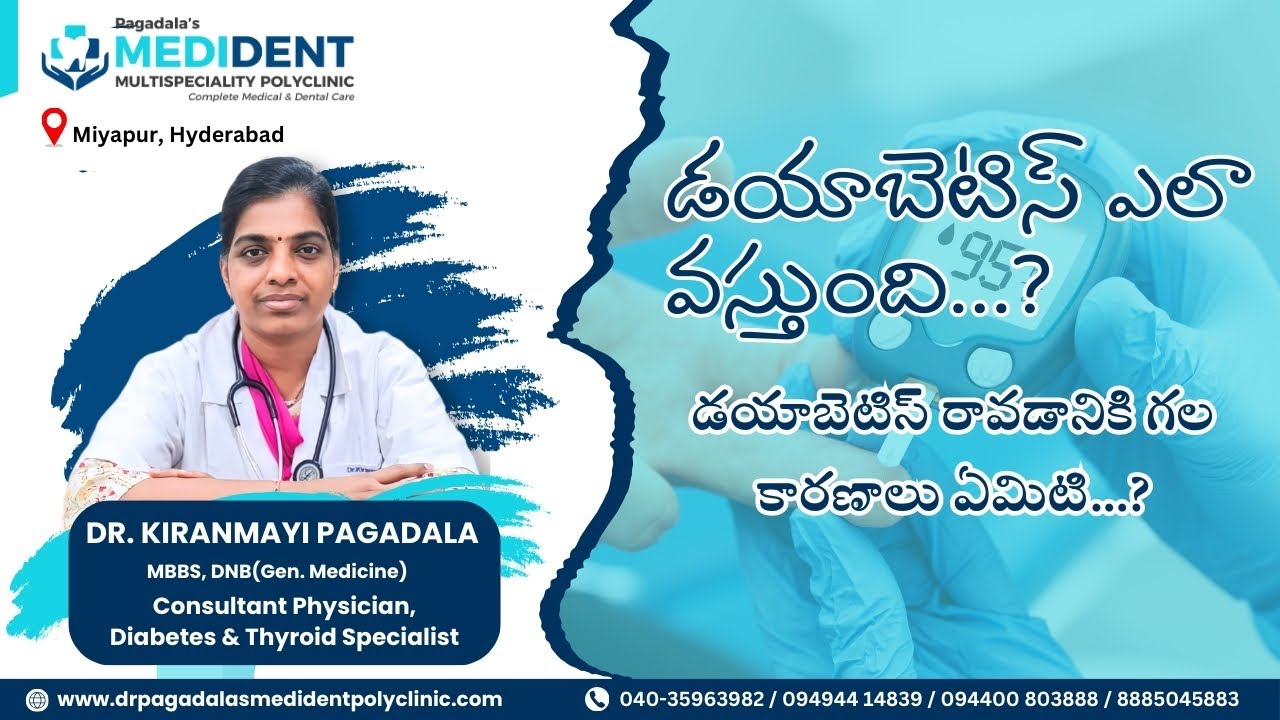 Pagadala's
MEDIDENT
MULTISPECIALITY POLYCLINIC
Complete Medical & Dental Care

Miyapur, Hyderabad

డయాబెటిస్ ఎలా వస్తుంది...?

డయాబెటిస్ రావడానికి గల కారణాలు ఏమిటి...?

95

DR. KIRANMAYI PAGADALA
MBBS, DNB(Gen. Medicine)
Consultant Physician,
Diabetes & Thyroid Specialist

www.drpagadalasmedidentpolyclinic.com
040-35963982 / 094944 14839 / 094400 803888 / 8885045883